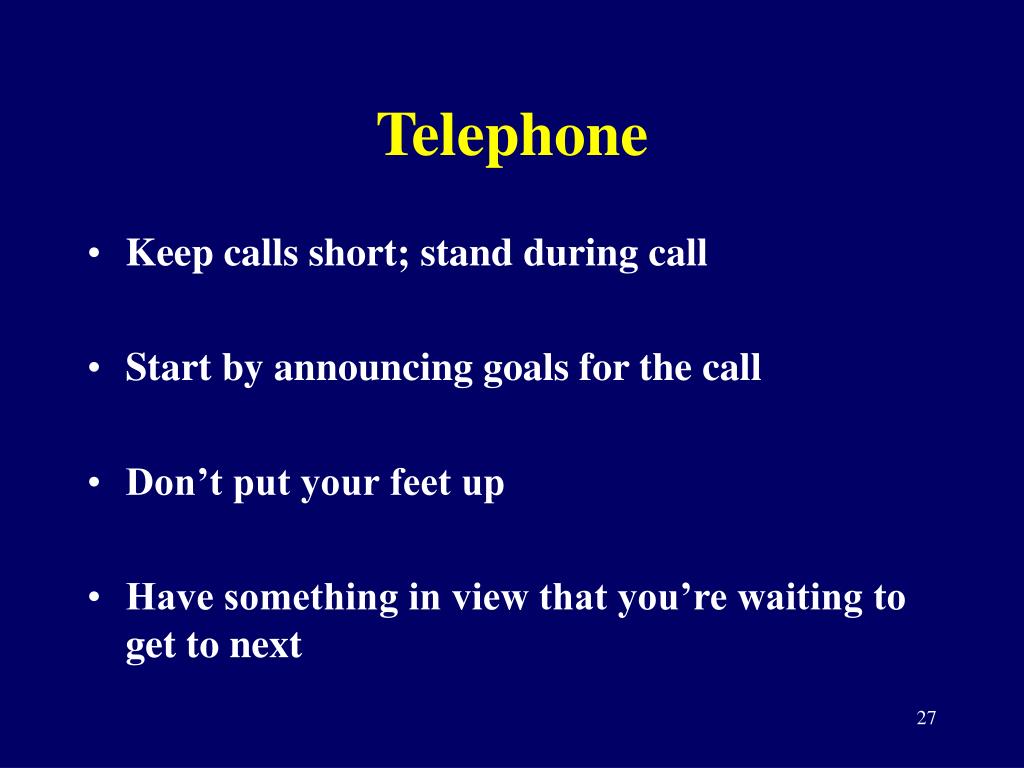 Telephone

• Keep calls short; stand during call

• Start by announcing goals for the call

• Don’t put your feet up

• Have something in view that you’re waiting to get to next

27